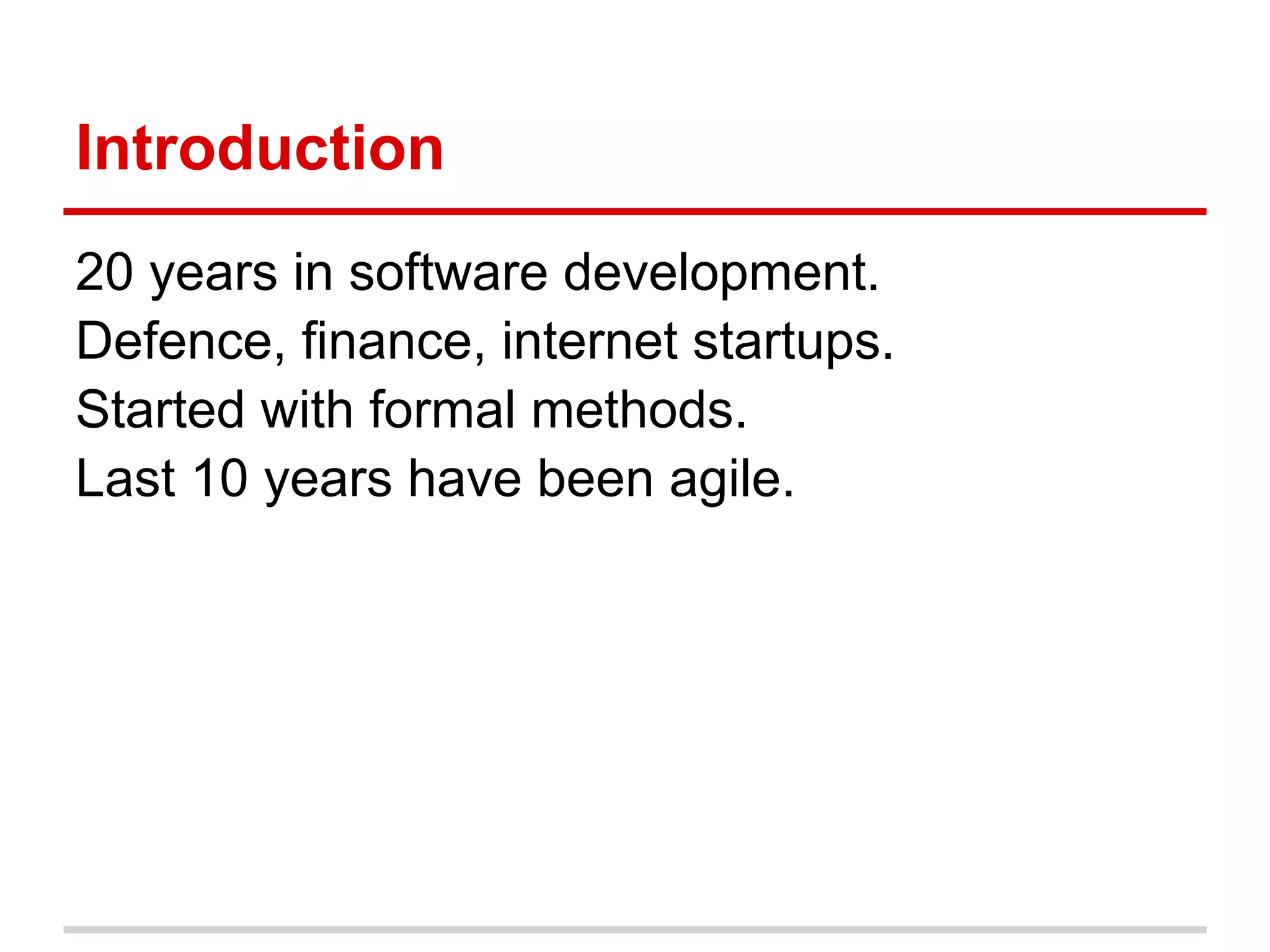 Introduction

20 years in software development.
Defence, finance, internet startups.
Started with formal methods.
Last 10 years have been agile.